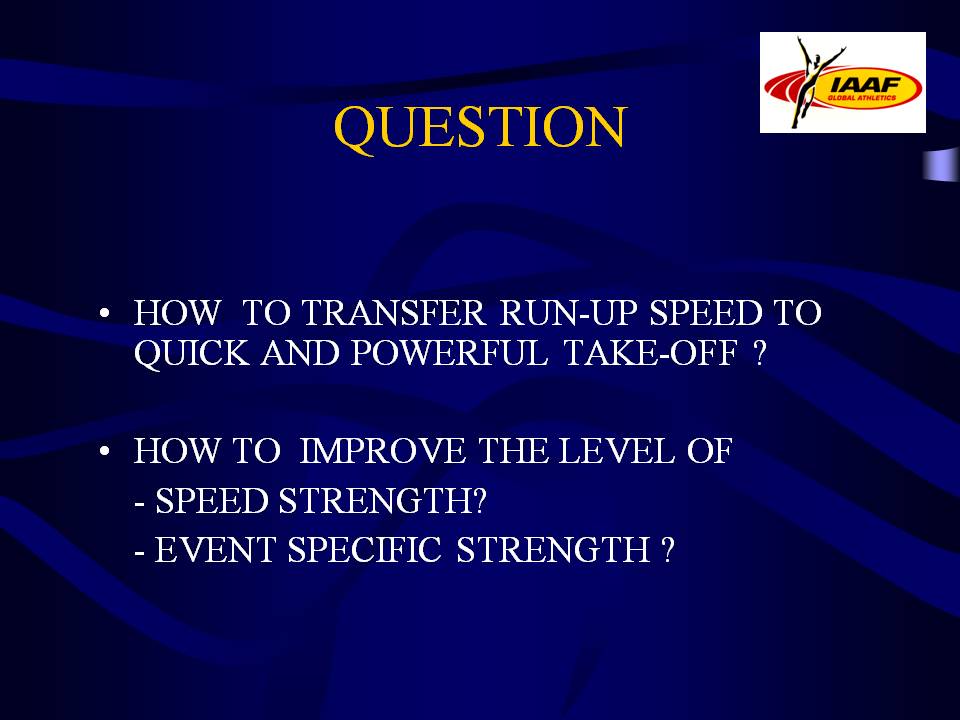 IAAF
GLOBAL ATHLETICS

QUESTION

• HOW TO TRANSFER RUN-UP SPEED TO QUICK AND POWERFUL TAKE-OFF ?

• HOW TO IMPROVE THE LEVEL OF
- SPEED STRENGTH?
- EVENT SPECIFIC STRENGTH ?